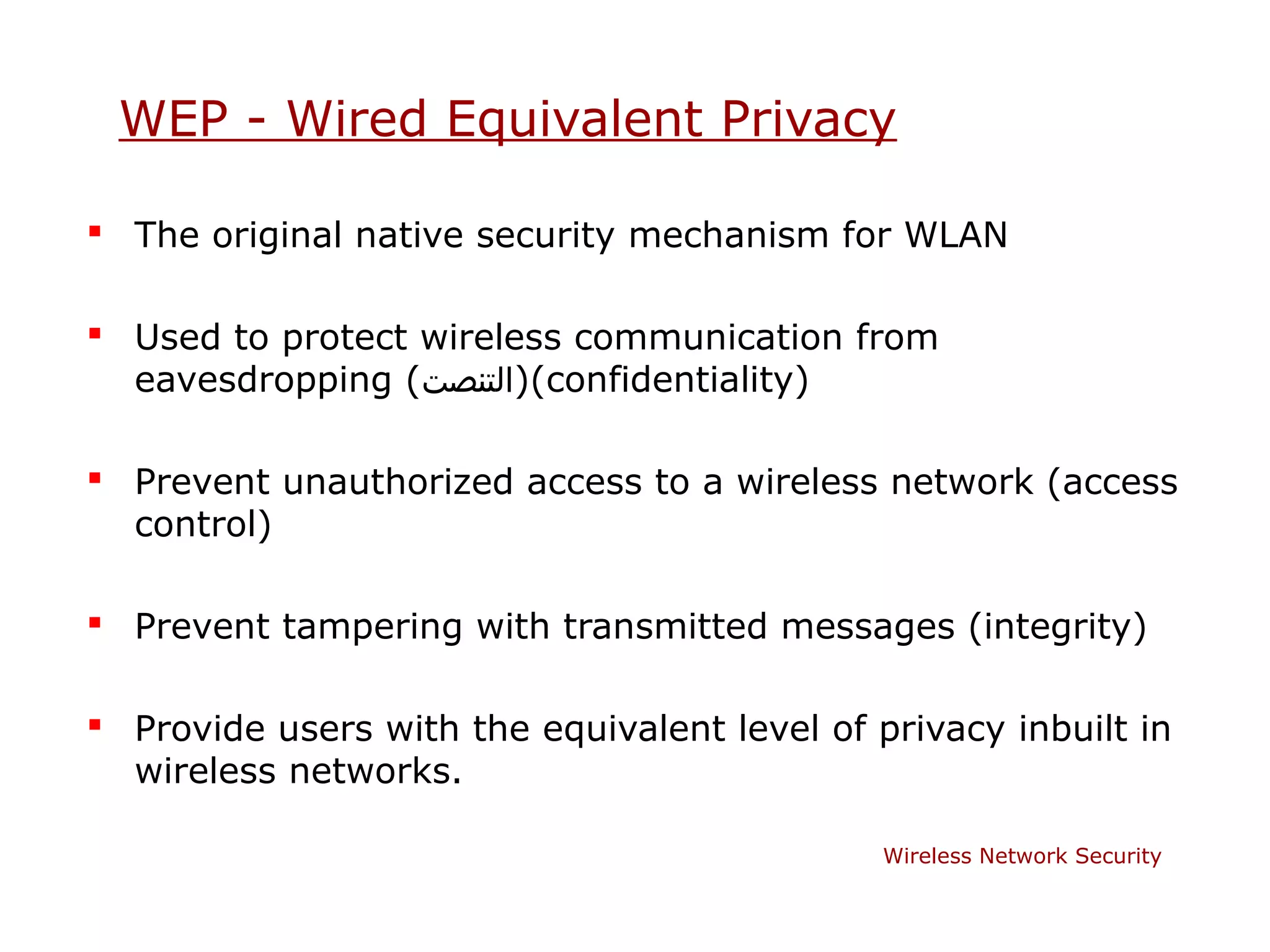 WEP - Wired Equivalent Privacy

▪ The original native security mechanism for WLAN

▪ Used to protect wireless communication from eavesdropping (التنصت)(confidentiality)

▪ Prevent unauthorized access to a wireless network (access control)

▪ Prevent tampering with transmitted messages (integrity)

▪ Provide users with the equivalent level of privacy inbuilt in wireless networks.

Wireless Network Security